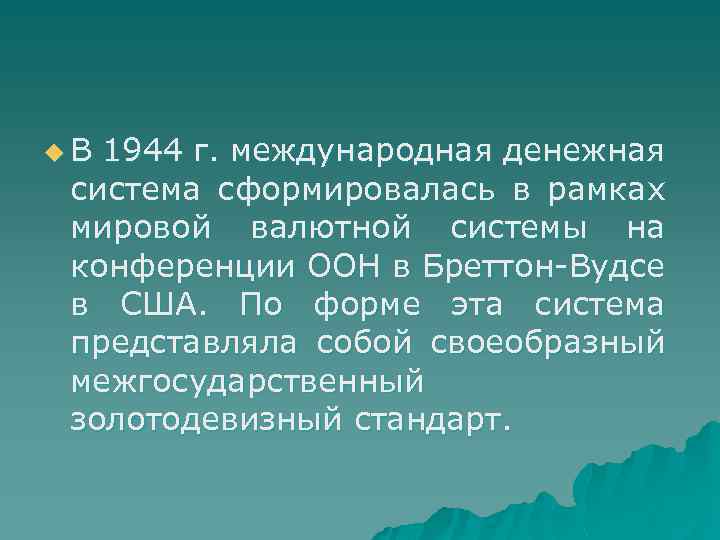 В 1944 г. международная денежная система сформировалась в рамках мировой валютной системы на конференции ООН в Бреттон-Вудсе в США. По форме эта система представляла собой своеобразный межгосударственный золотодевизный стандарт.